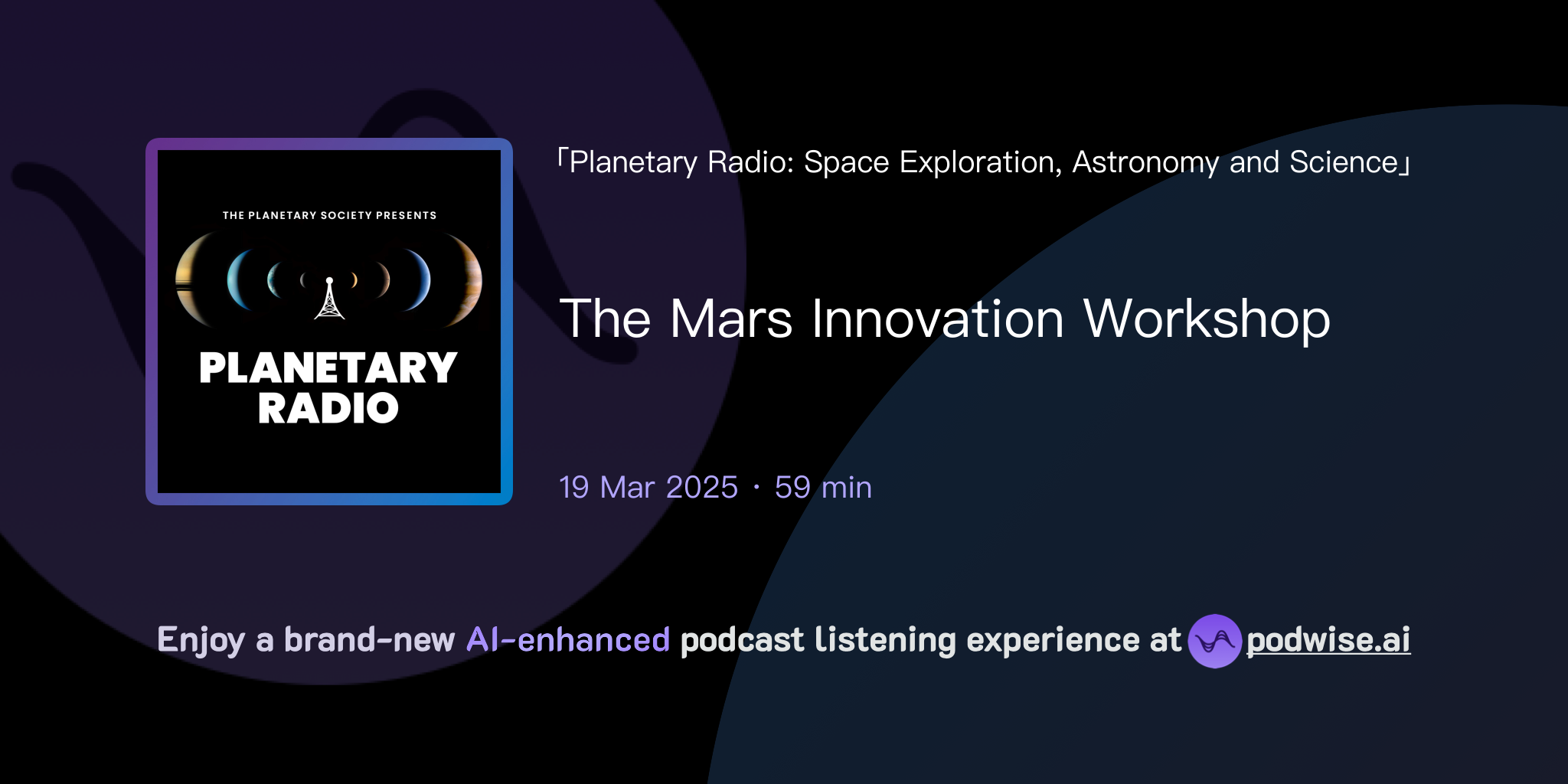 THE PLANETARY SOCIETY PRESENTS

PLANETARY RADIO

「Planetary Radio: Space Exploration, Astronomy and Science」

The Mars Innovation Workshop

19 Mar 2025 · 59 min

Enjoy a brand-new AI-enhanced podcast listening experience at podwise.ai